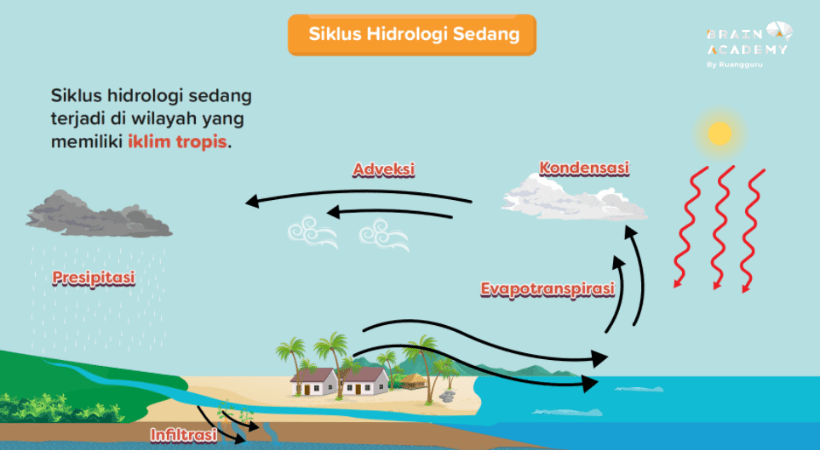 Siklus Hidrologi Sedang

BRAIN ACADEMY
By Ruangguru

Siklus hidrologi sedang terjadi di wilayah yang memiliki iklim tropis.

Adveksi

Kondensasi

Presipitasi

Evapotranspirasi

Infiltrasi